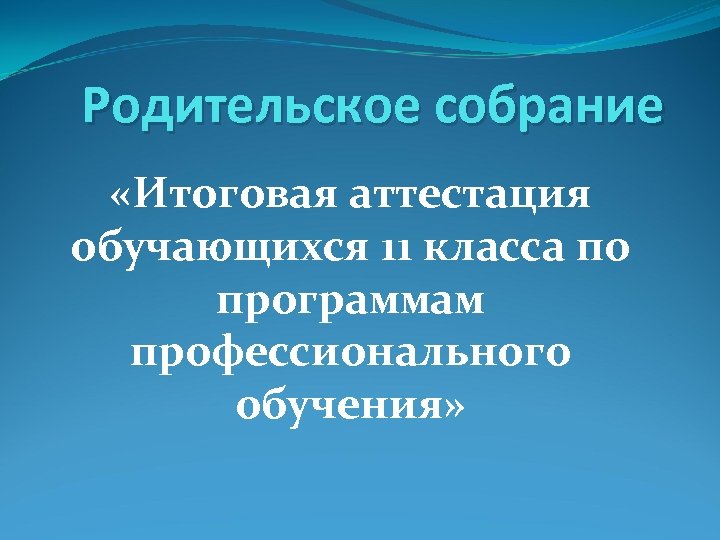 Родительское собрание

«Итоговая аттестация обучающихся 11 класса по программам профессионального обучения»